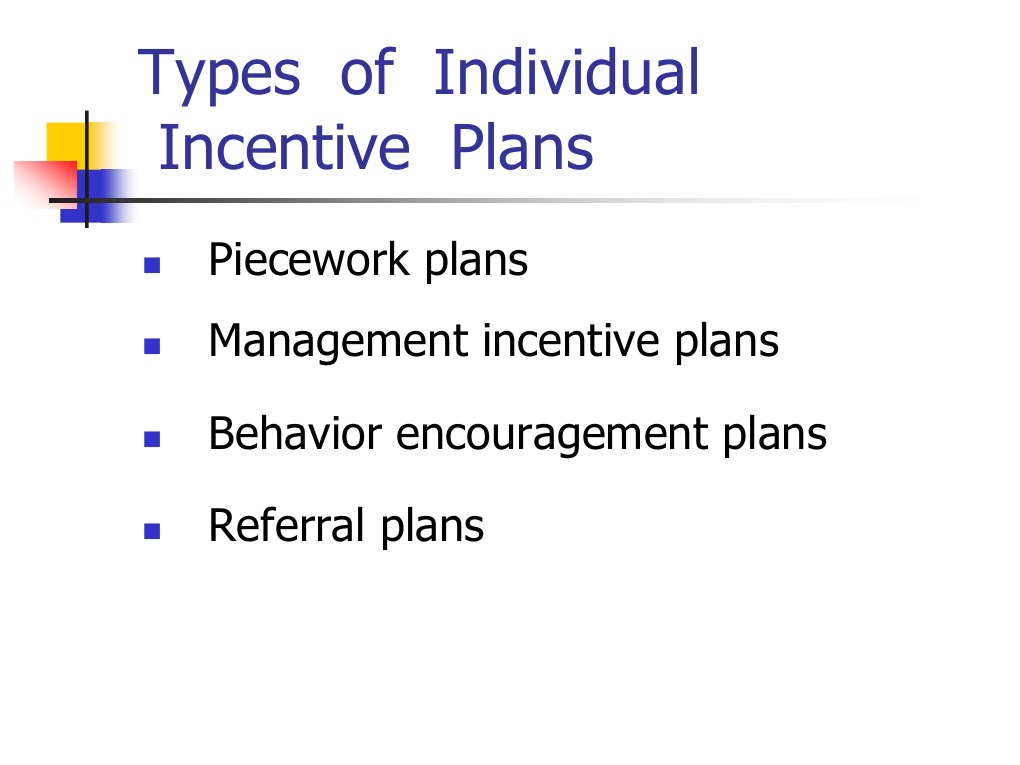 Types of Individual Incentive Plans

- Piecework plans
- Management incentive plans
- Behavior encouragement plans
- Referral plans